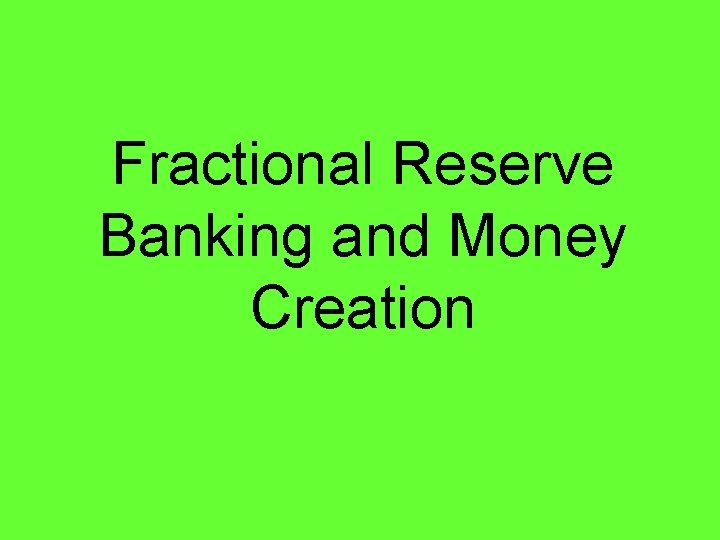 Fractional Reserve Banking and Money Creation